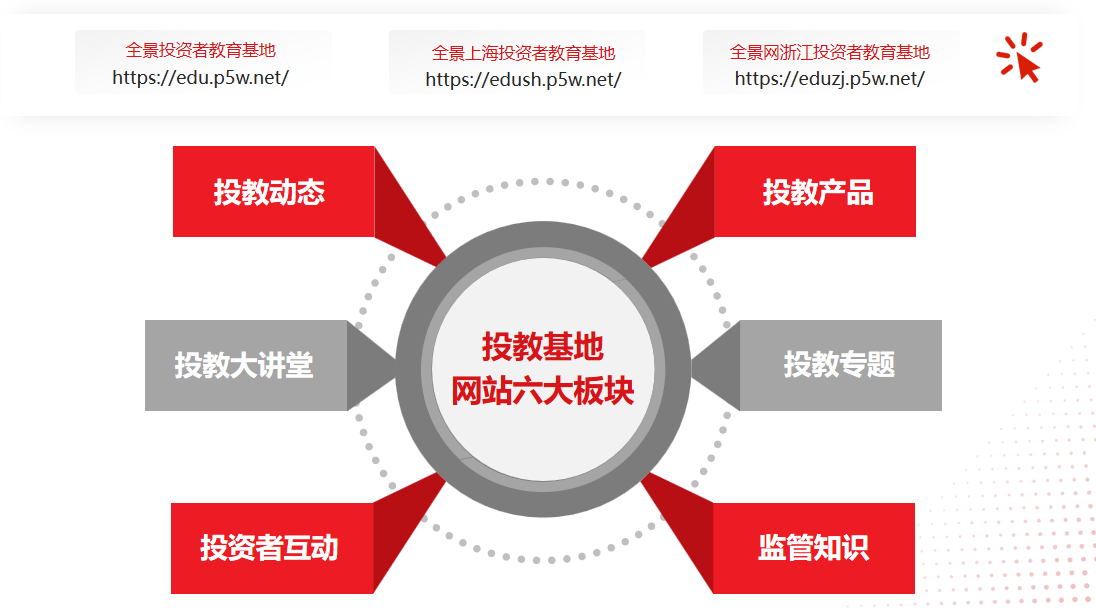 全景投资者教育基地
https://edu.p5w.net/

全景上海投资者教育基地
https://edush.p5w.net/

全景网浙江投资者教育基地
https://eduzj.p5w.net/

投教动态

投教产品

投教大讲堂

投教基地
网站六大板块

投教专题

投资者互动

监管知识